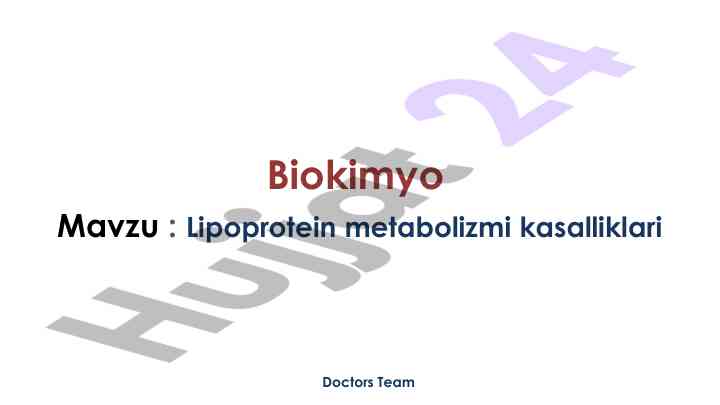 Hujjat 24

Biokimyo

Mavzu : Lipoprotein metabolizmi kasalliklari

Doctors Team